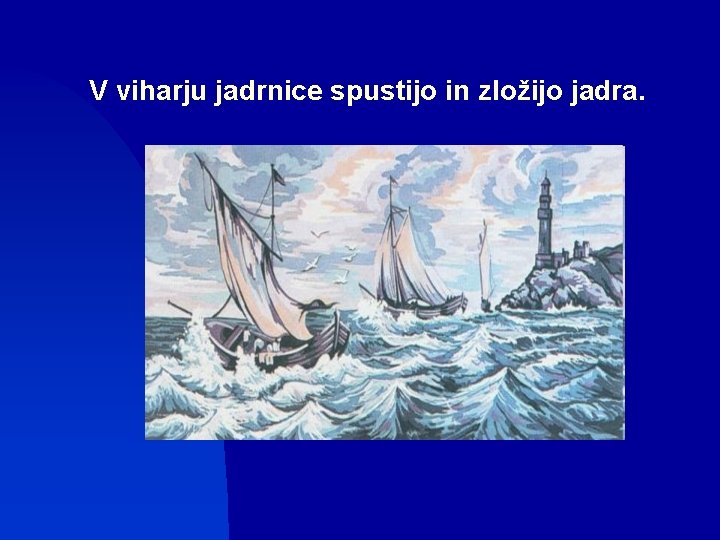 V viharju jadrnice spustijo in zložijo jadra.